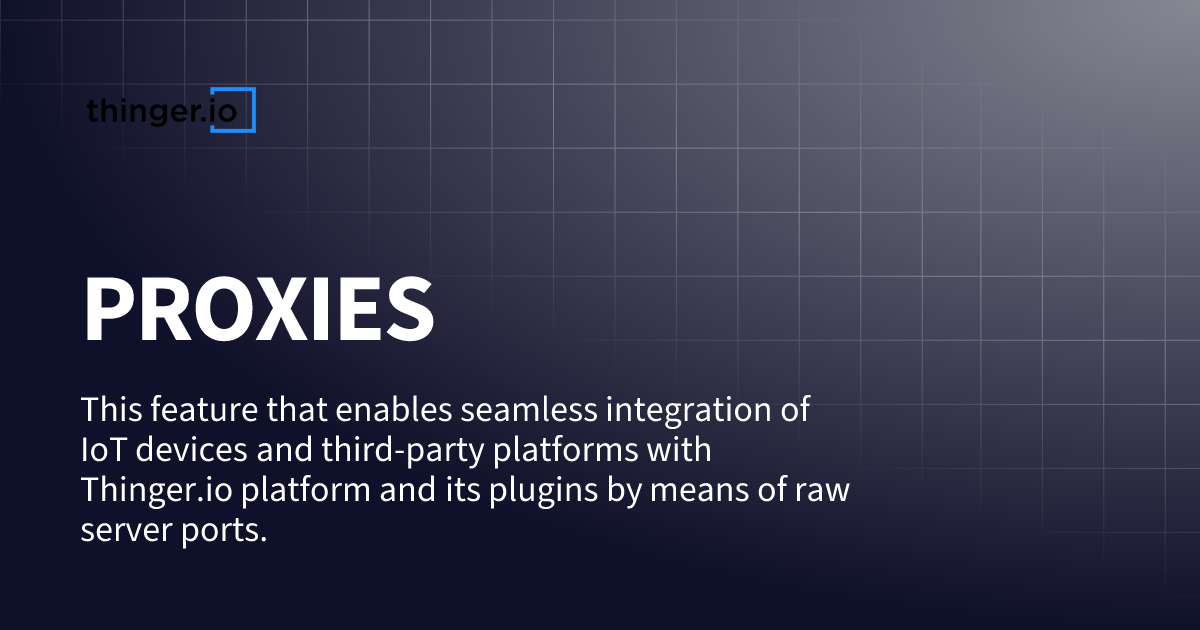 thinger.io

PROXIES

This feature that enables seamless integration of IoT devices and third-party platforms with Thinger.io platform and its plugins by means of raw server ports.